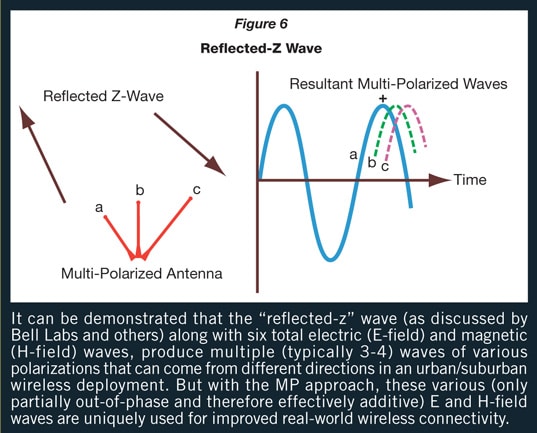 Figure 6

Reflected-Z Wave

Reflected Z-Wave

a

b

c

Multi-Polarized Antenna

Resultant Multi-Polarized Waves

+

a

b

c

Time

It can be demonstrated that the “reflected-z” wave (as discussed by Bell Labs and others) along with six total electric (E-field) and magnetic (H-field) waves, produce multiple (typically 3-4) waves of various polarizations that can come from different directions in an urban/suburban wireless deployment. But with the MP approach, these various (only partially out-of-phase and therefore effectively additive) E and H-field waves are uniquely used for improved real-world wireless connectivity.